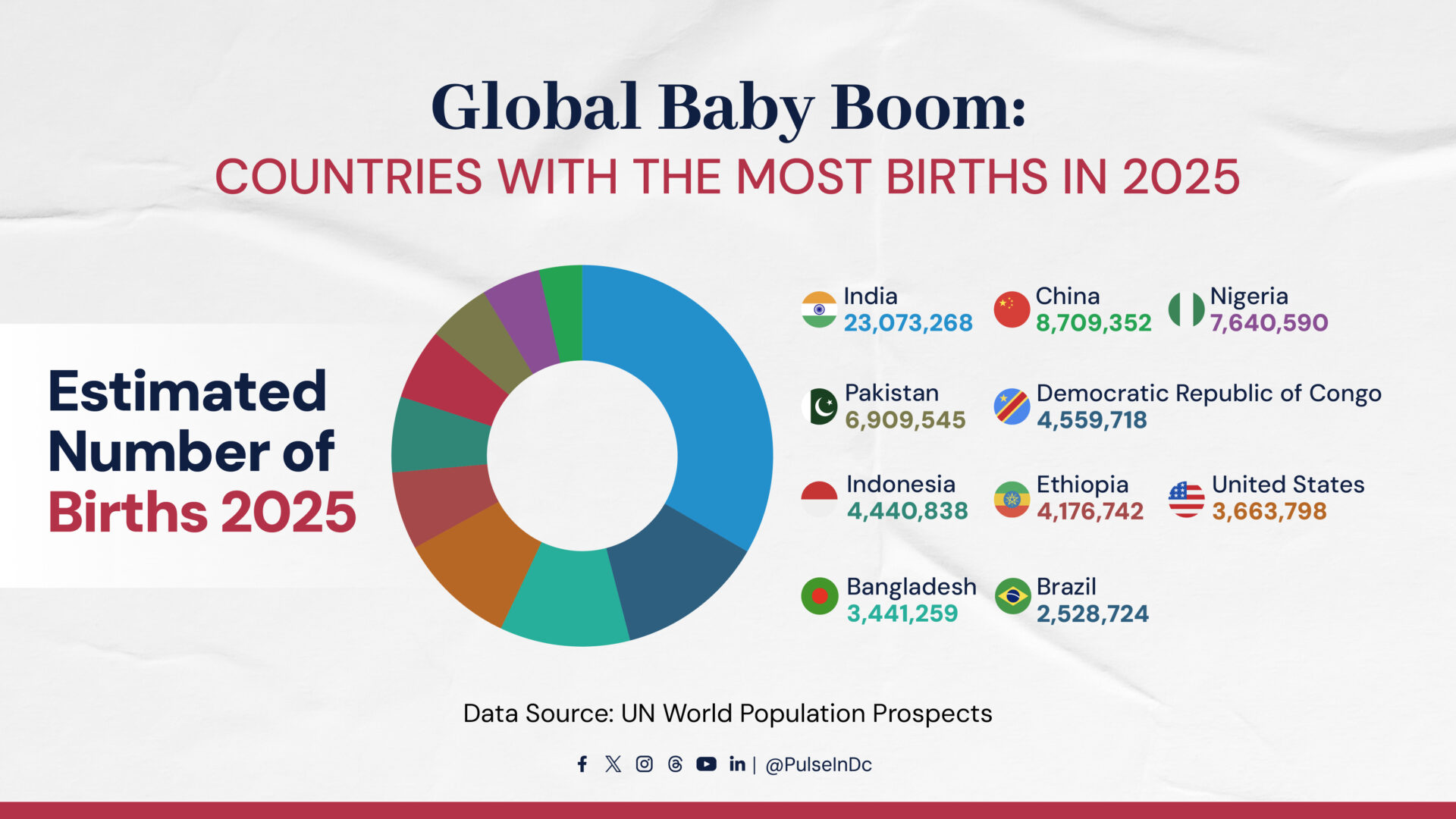 Global Baby Boom:
COUNTRIES WITH THE MOST BIRTHS IN 2025

Estimated Number of Births 2025

India
23,073,268

China
8,709,352

Nigeria
7,640,590

Pakistan
6,909,545

Democratic Republic of Congo
4,559,718

Indonesia
4,440,838

Ethiopia
4,176,742

United States
3,663,798

Bangladesh
3,441,259

Brazil
2,528,724

Data Source: UN World Population Prospects

| @PulseInDc